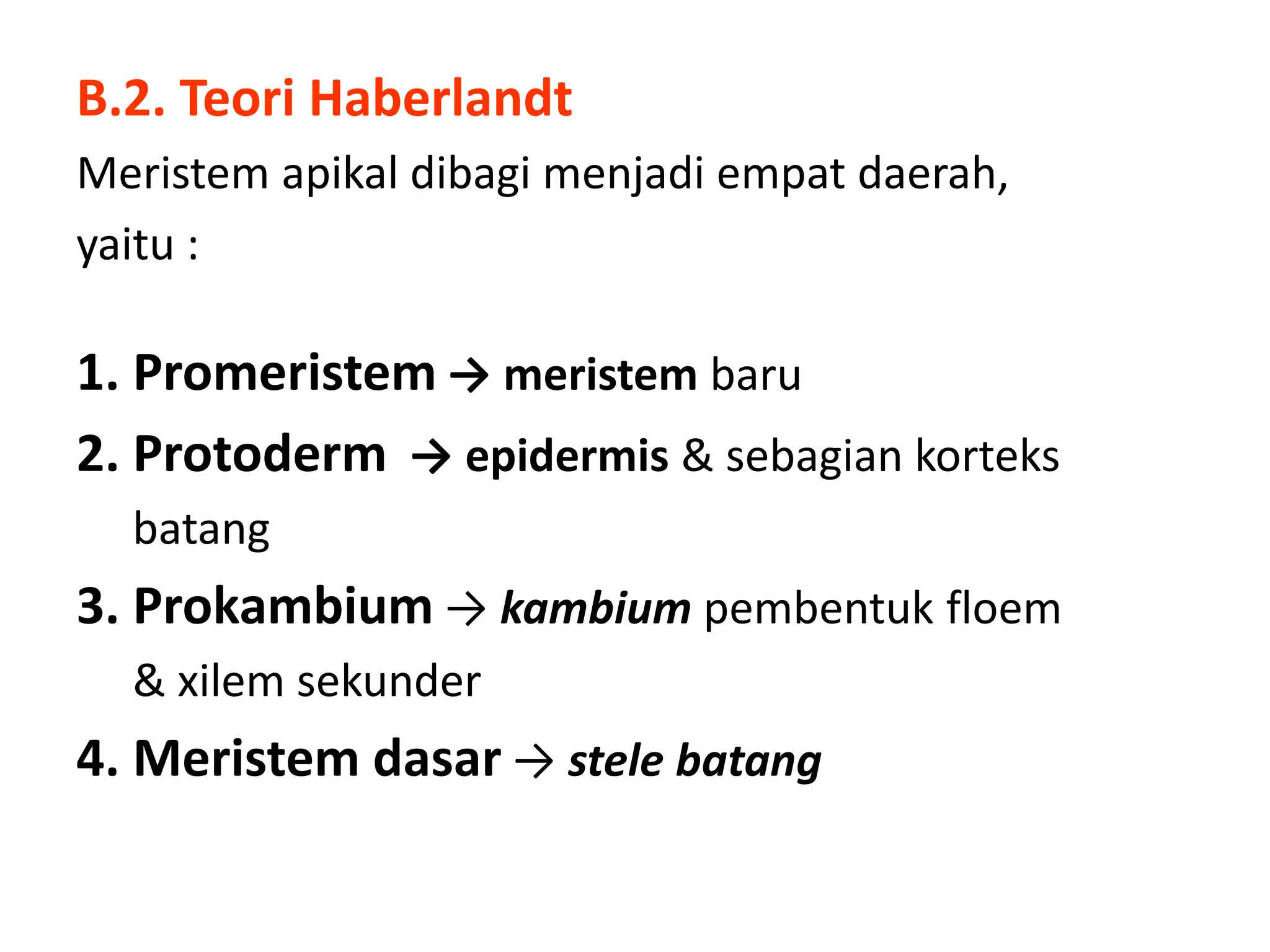 B.2. Teori Haberlandt

Meristem apikal dibagi menjadi empat daerah, yaitu :

1. Promeristem → meristem baru
2. Protoderm → epidermis & sebagian korteks batang
3. Prokambium → kambium pembentuk floem & xilem sekunder
4. Meristem dasar → stele batang